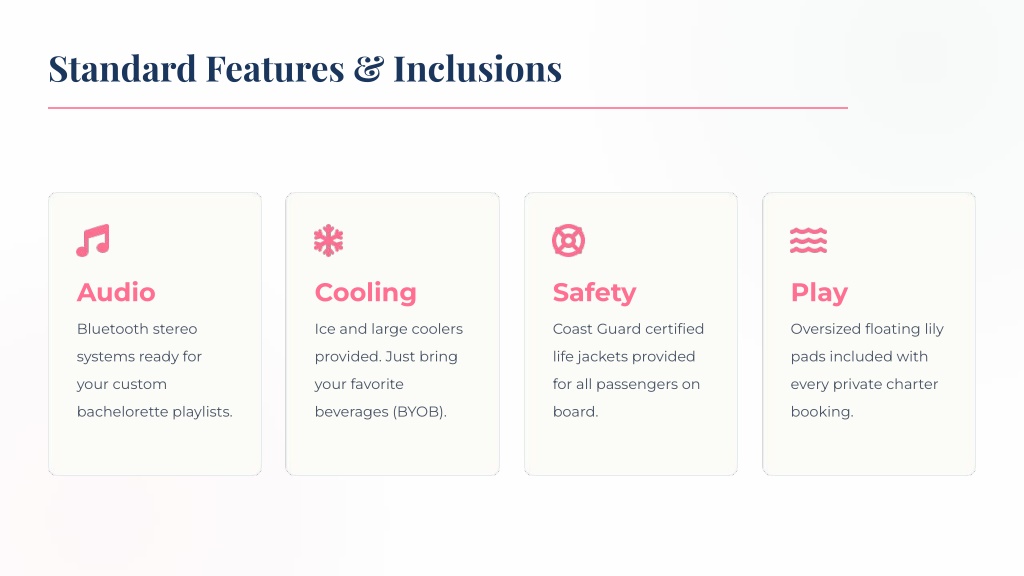 Standard Features & Inclusions

Audio

Bluetooth stereo systems ready for your custom bachelorette playlists.

Cooling

Ice and large coolers provided. Just bring your favorite beverages (BYOB).

Safety

Coast Guard certified life jackets provided for all passengers on board.

Play

Oversized floating lily pads included with every private charter booking.